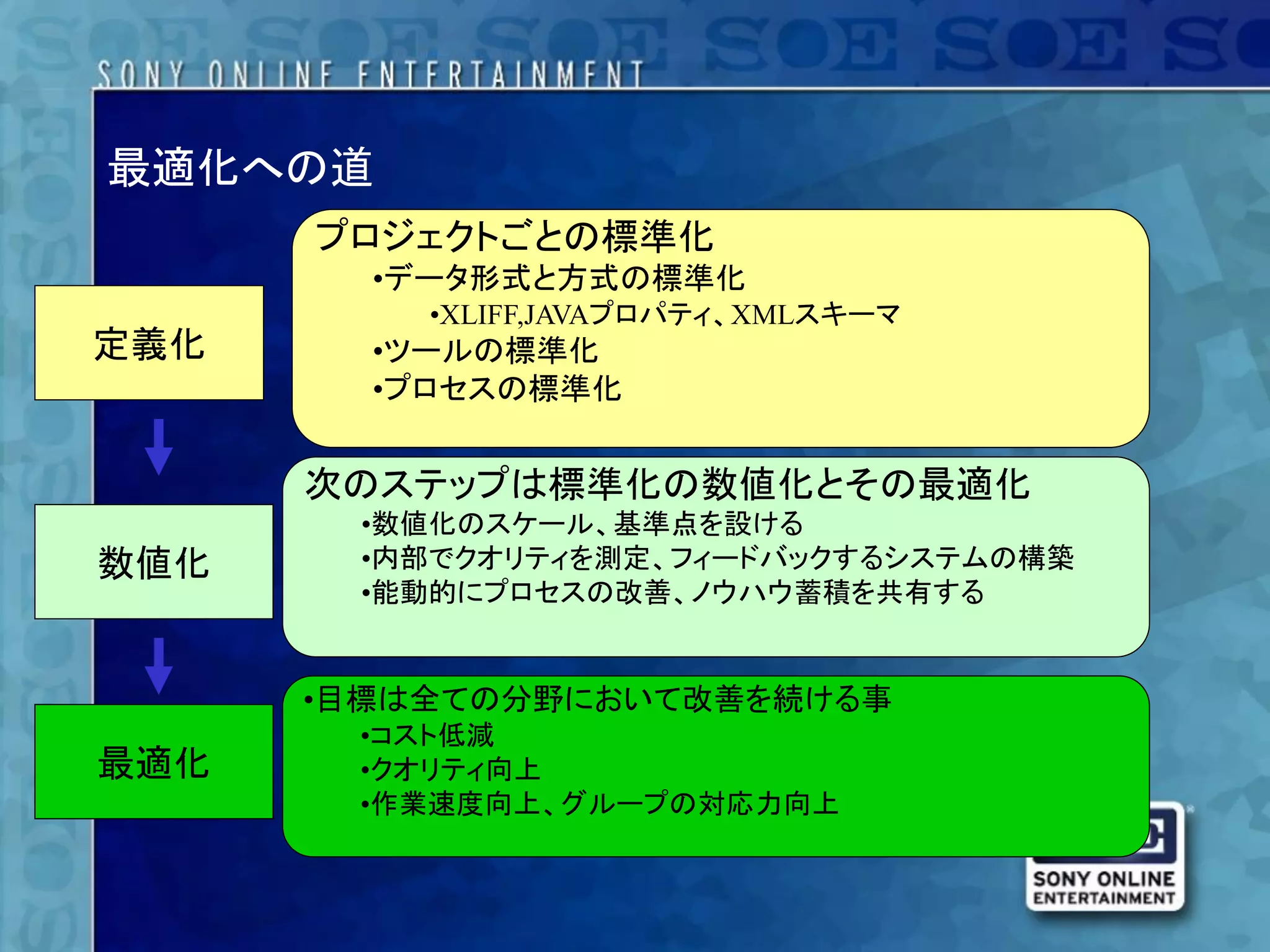 SOE SOE SOE SOE SOE SO

SONY ONLINE ENTERTAINMENT

最適化への道

定義化

プロジェクトごとの標準化
•データ形式と方式の標準化
•XLIFF,JAVAプロパティ、XMLスキーマ
•ツールの標準化
•プロセスの標準化

数値化

次のステップは標準化の数値化とその最適化
•数値化のスケール、基準点を設ける
•内部でクオリティを測定、フィードバックするシステムの構築
•能動的にプロセスの改善、ノウハウ蓄積を共有する

最適化

•目標は全ての分野において改善を続ける事
•コスト低減
•クオリティ向上
•作業速度向上、グループの対応力向上

SONY ONLINE ENTERTAINMENT